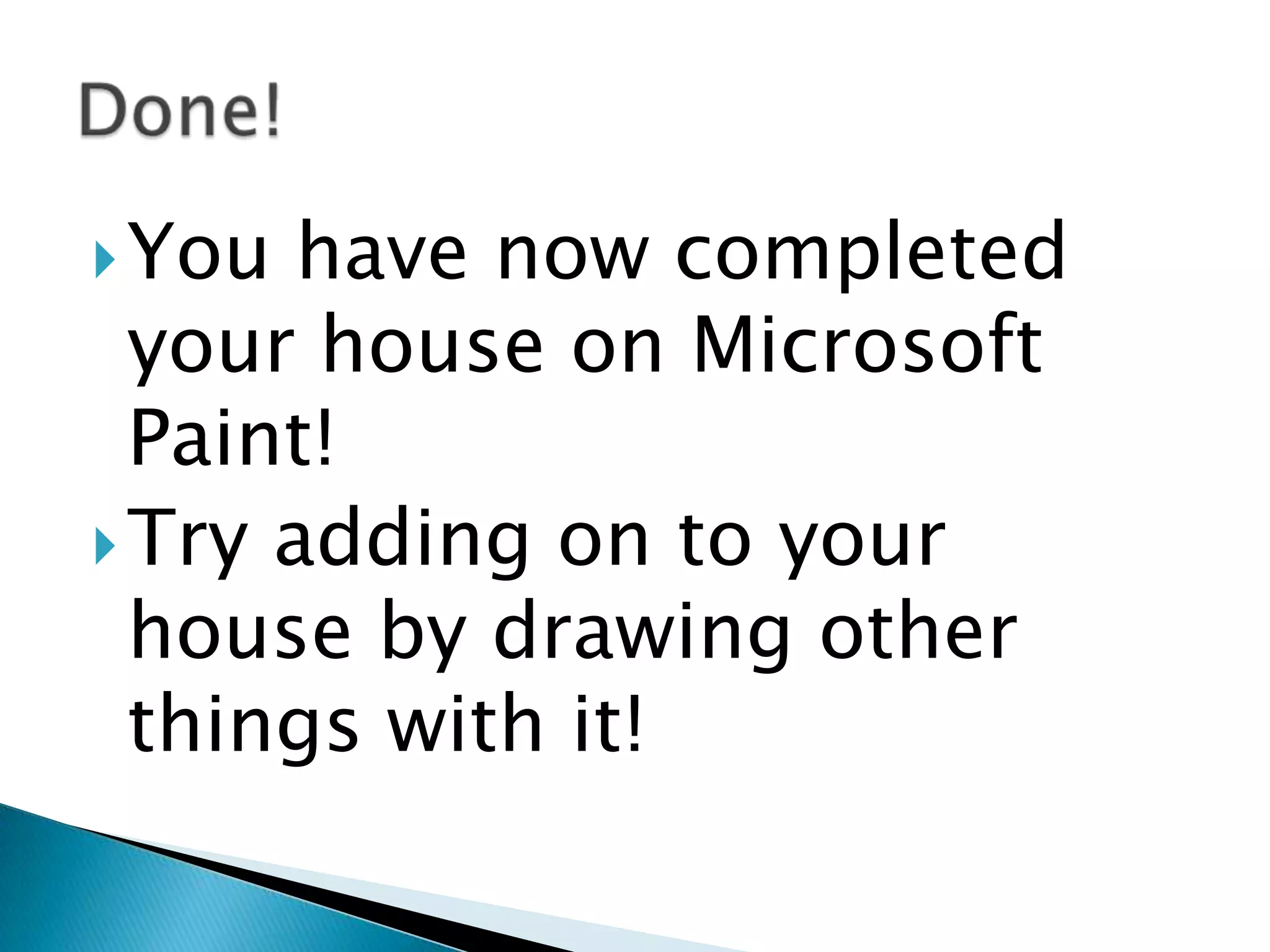 Done!

You have now completed your house on Microsoft Paint!

Try adding on to your house by drawing other things with it!